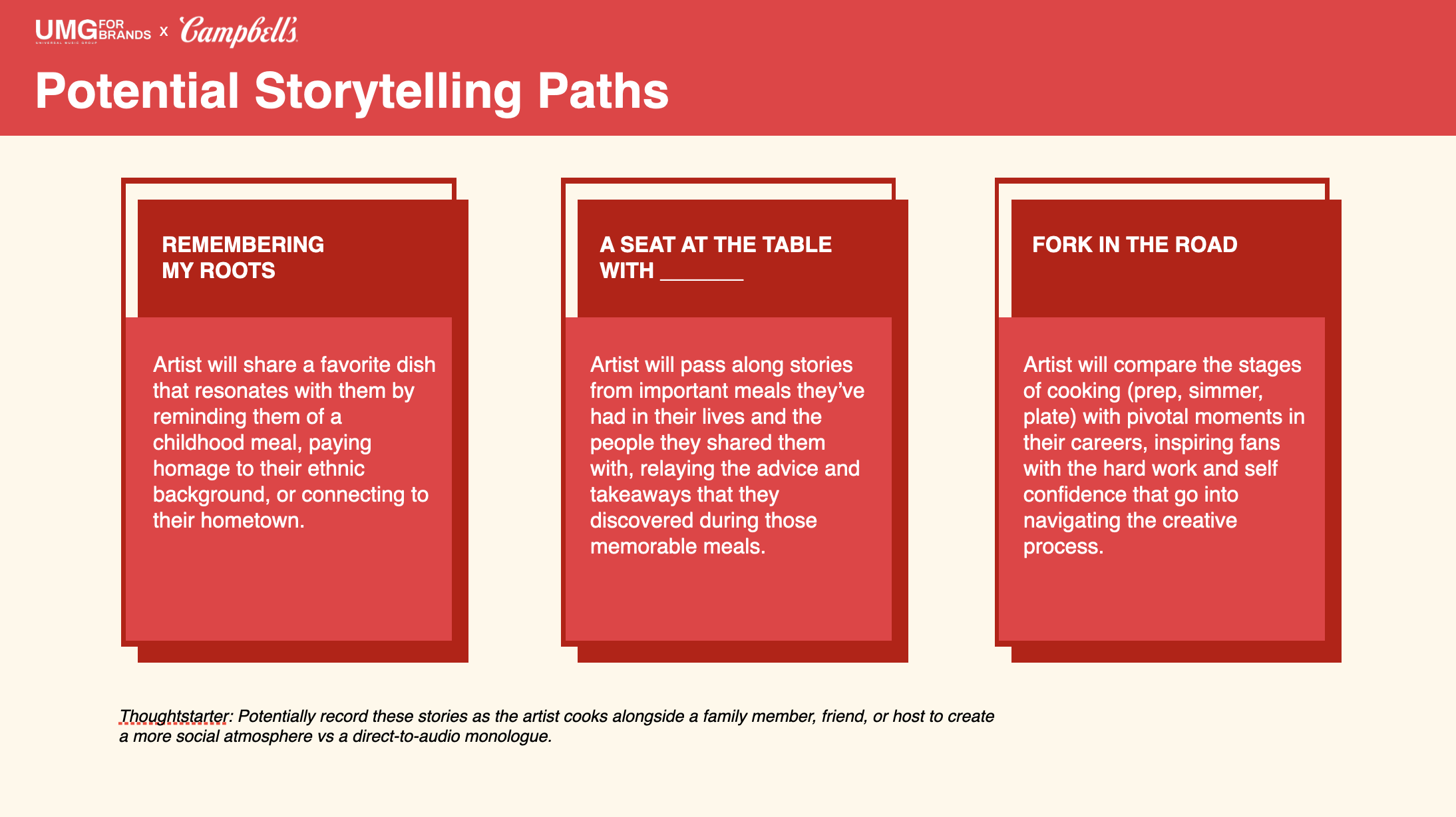 UMG FOR BRANDS UNIVERSAL MUSIC GROUP x Campbell's

Potential Storytelling Paths

REMEMBERING MY ROOTS

Artist will share a favorite dish that resonates with them by reminding them of a childhood meal, paying homage to their ethnic background, or connecting to their hometown.

A SEAT AT THE TABLE WITH _______

Artist will pass along stories from important meals they've had in their lives and the people they shared them with, relaying the advice and takeaways that they discovered during those memorable meals.

FORK IN THE ROAD

Artist will compare the stages of cooking (prep, simmer, plate) with pivotal moments in their careers, inspiring fans with the hard work and self confidence that go into navigating the creative process.

Thoughtstarter: Potentially record these stories as the artist cooks alongside a family member, friend, or host to create a more social atmosphere vs a direct-to-audio monologue.